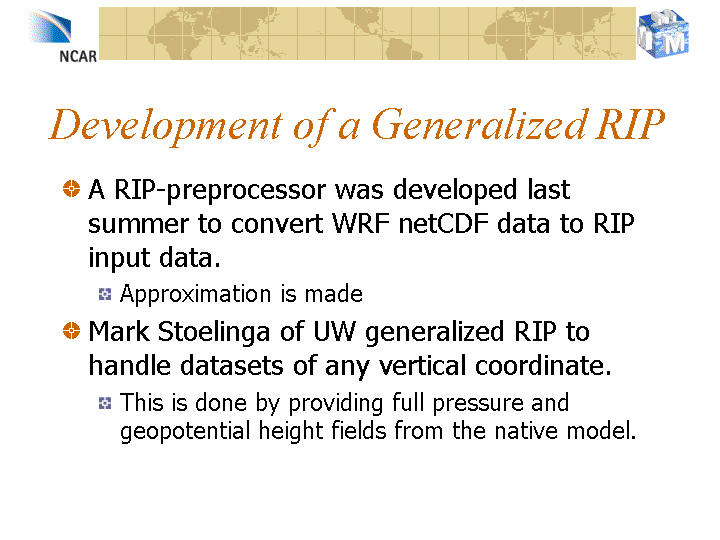 NCAR

MM

Development of a Generalized RIP

A RIP-preprocessor was developed last summer to convert WRF netCDF data to RIP input data.

Approximation is made

Mark Stoelinga of UW generalized RIP to handle datasets of any vertical coordinate.

This is done by providing full pressure and geopotential height fields from the native model.